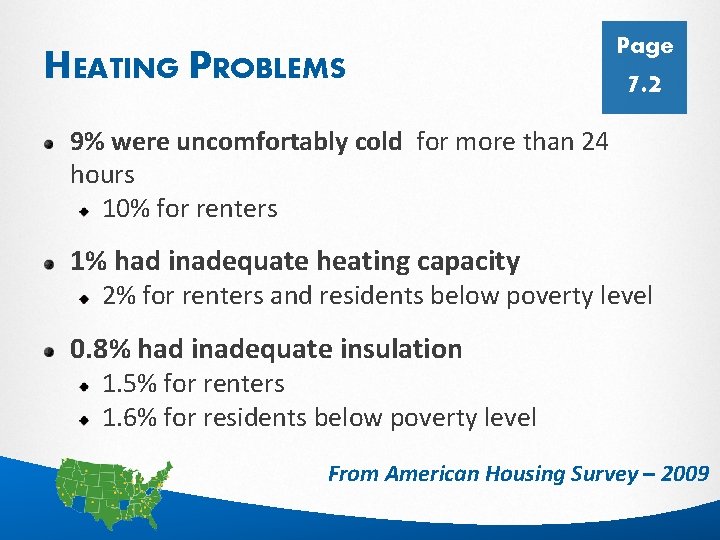 HEATING PROBLEMS

Page 7.2

9% were uncomfortably cold for more than 24 hours

10% for renters

1% had inadequate heating capacity

2% for renters and residents below poverty level

0.8% had inadequate insulation

1.5% for renters

1.6% for residents below poverty level

From American Housing Survey – 2009